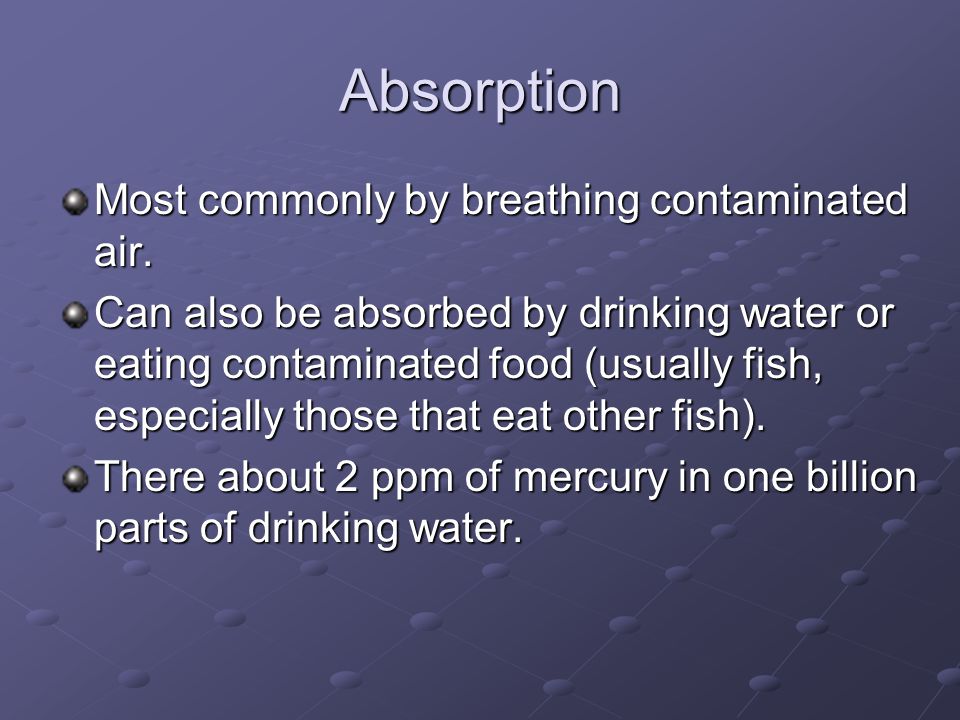 Absorption

Most commonly by breathing contaminated air.

Can also be absorbed by drinking water or eating contaminated food (usually fish, especially those that eat other fish).

There about 2 ppm of mercury in one billion parts of drinking water.